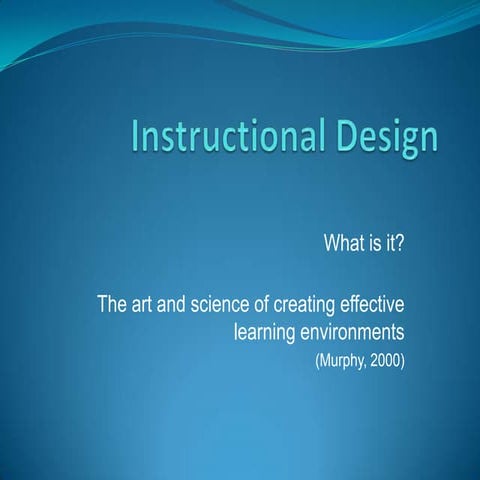 Instructional Design

What is it?

The art and science of creating effective learning environments
(Murphy, 2000)